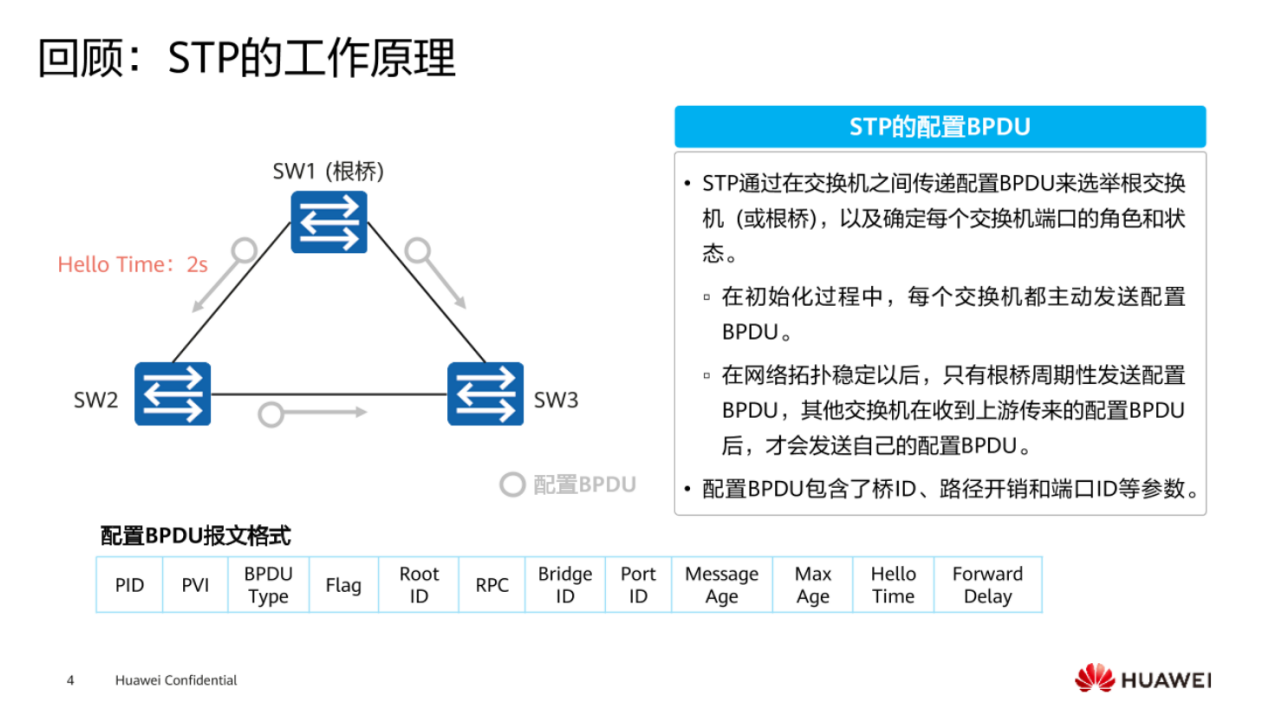 回顾：STP的工作原理

SW1 (根桥)

Hello Time：2s

SW2

SW3

配置BPDU

STP的配置BPDU

• STP通过在交换机之间传递配置BPDU来选举根交换机（或根桥），以及确定每个交换机端口的角色和状态。

▫ 在初始化过程中，每个交换机都主动发送配置BPDU。

▫ 在网络拓扑稳定以后，只有根桥周期性发送配置BPDU，其他交换机在收到上游传来的配置BPDU后，才会发送自己的配置BPDU。

• 配置BPDU包含了桥ID、路径开销和端口ID等参数。

配置BPDU报文格式

| PID | PVI | BPDU Type | Flag | Root ID | RPC | Bridge ID | Port ID | Message Age | Max Age | Hello Time | Forward Delay |
|---|---|---|---|---|---|---|---|---|---|---|---|

4 Huawei Confidential

HUAWEI